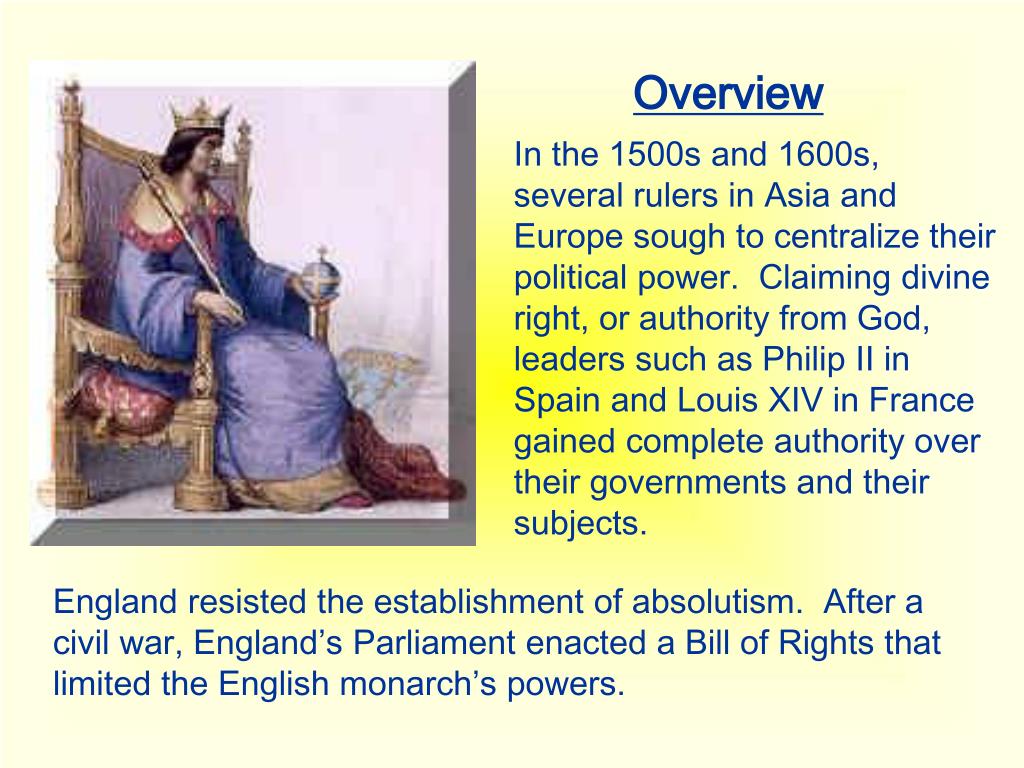 Overview

In the 1500s and 1600s, several rulers in Asia and Europe sough to centralize their political power. Claiming divine right, or authority from God, leaders such as Philip II in Spain and Louis XIV in France gained complete authority over their governments and their subjects.

England resisted the establishment of absolutism. After a civil war, England's Parliament enacted a Bill of Rights that limited the English monarch's powers.